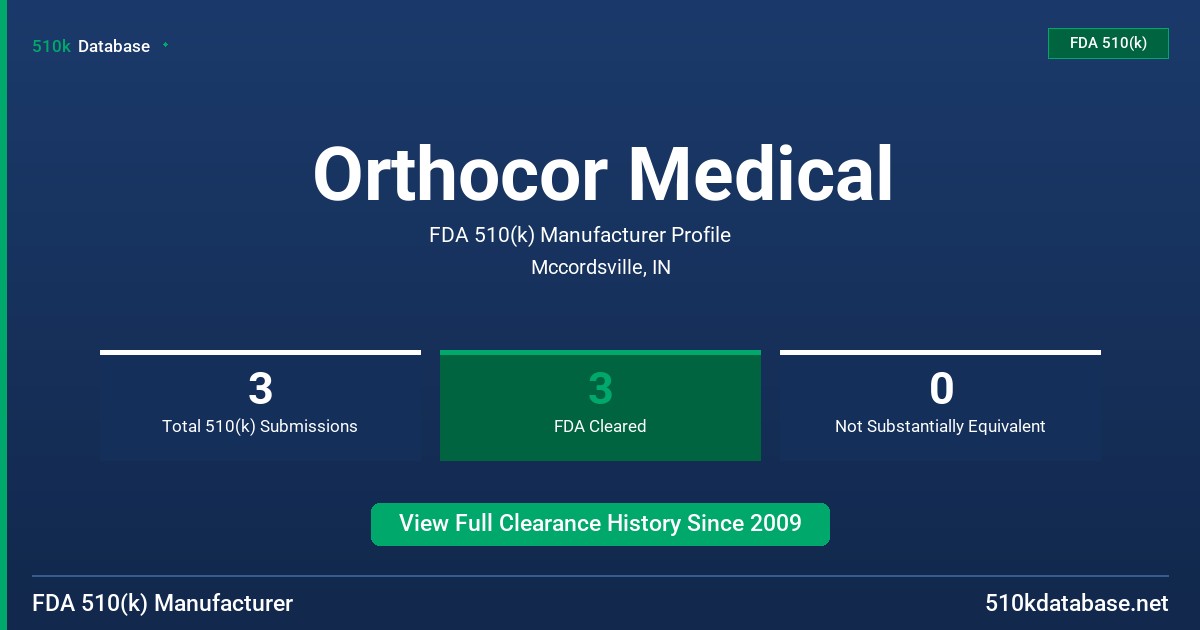 510k Database

FDA 510(k)

Orthocor Medical

FDA 510(k) Manufacturer Profile

Mccordsville, IN

3
Total 510(k) Submissions

3
FDA Cleared

0
Not Substantially Equivalent

View Full Clearance History Since 2009

FDA 510(k) Manufacturer

510kdatabase.net